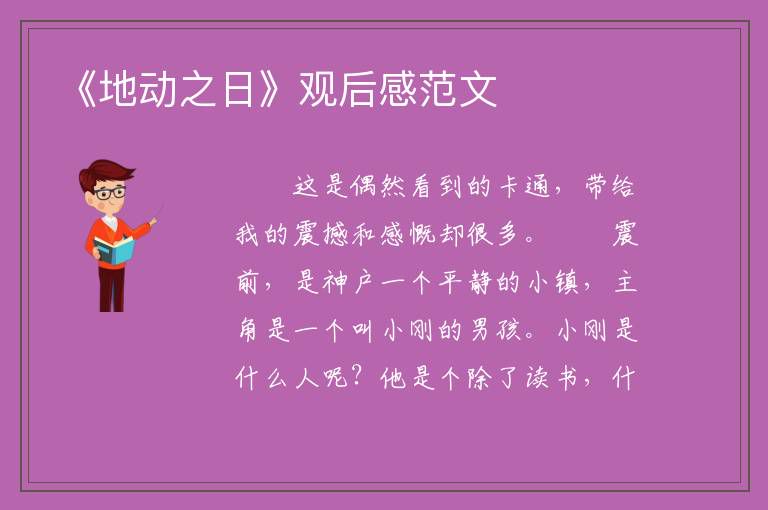 《地动之日》观后感范文

这是偶然看到的卡通，带给我的震撼和感慨却很多。

震前，是神户一个平静的小镇，主角是一个叫小刚的男孩。小刚是什么人呢？他是个除了读书，什